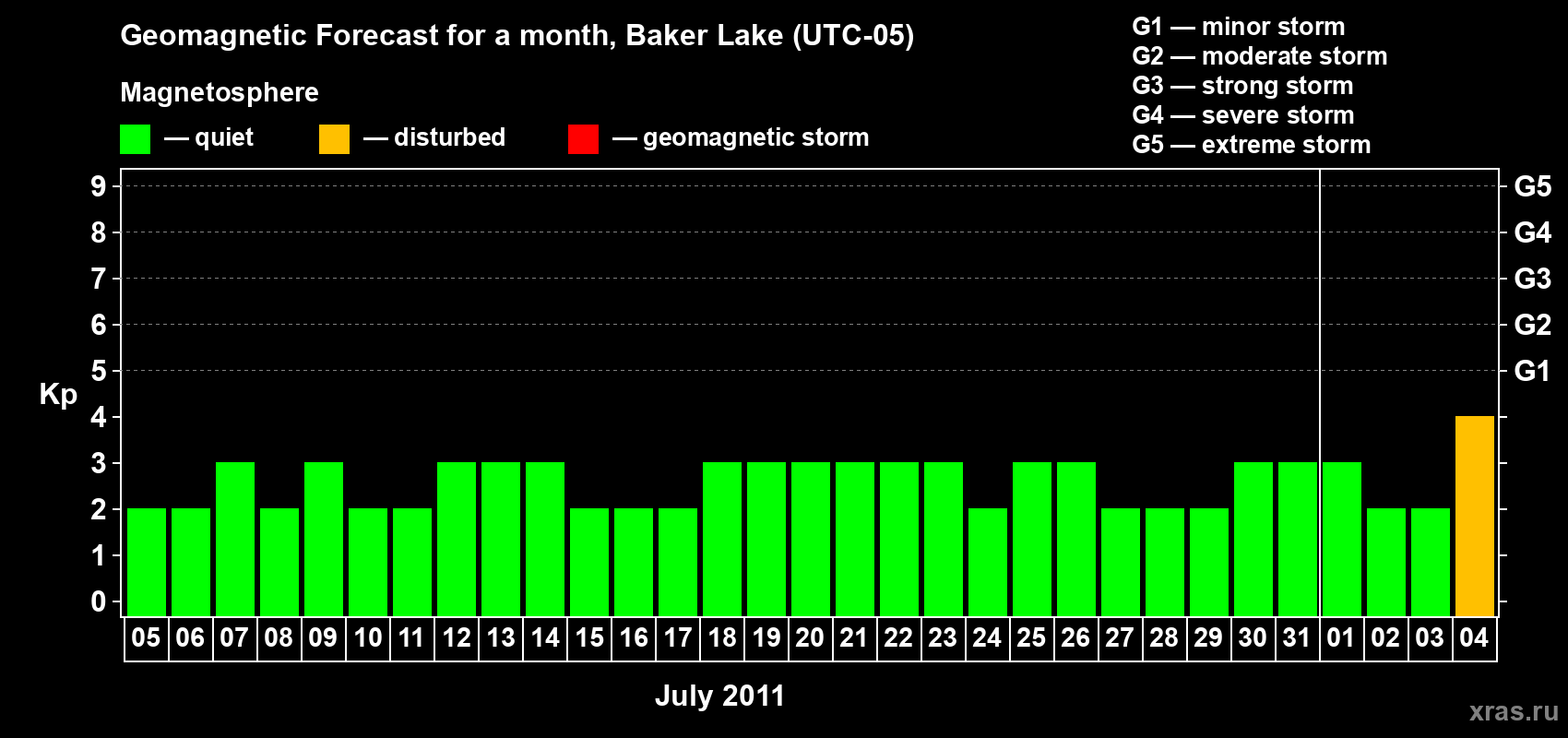 Geomagnetic Forecast for a month, Baker Lake (UTC-05)

Magnetosphere

— quiet — disturbed — geomagnetic storm

G1 — minor storm
G2 — moderate storm
G3 — strong storm
G4 — severe storm
G5 — extreme storm

Kp

9 8 7 6 5 4 3 2 1 0

G5 G4 G3 G2 G1

05 06 07 08 09 10 11 12 13 14 15 16 17 18 19 20 21 22 23 24 25 26 27 28 29 30 31 01 02 03 04

July 2011

xras.ru